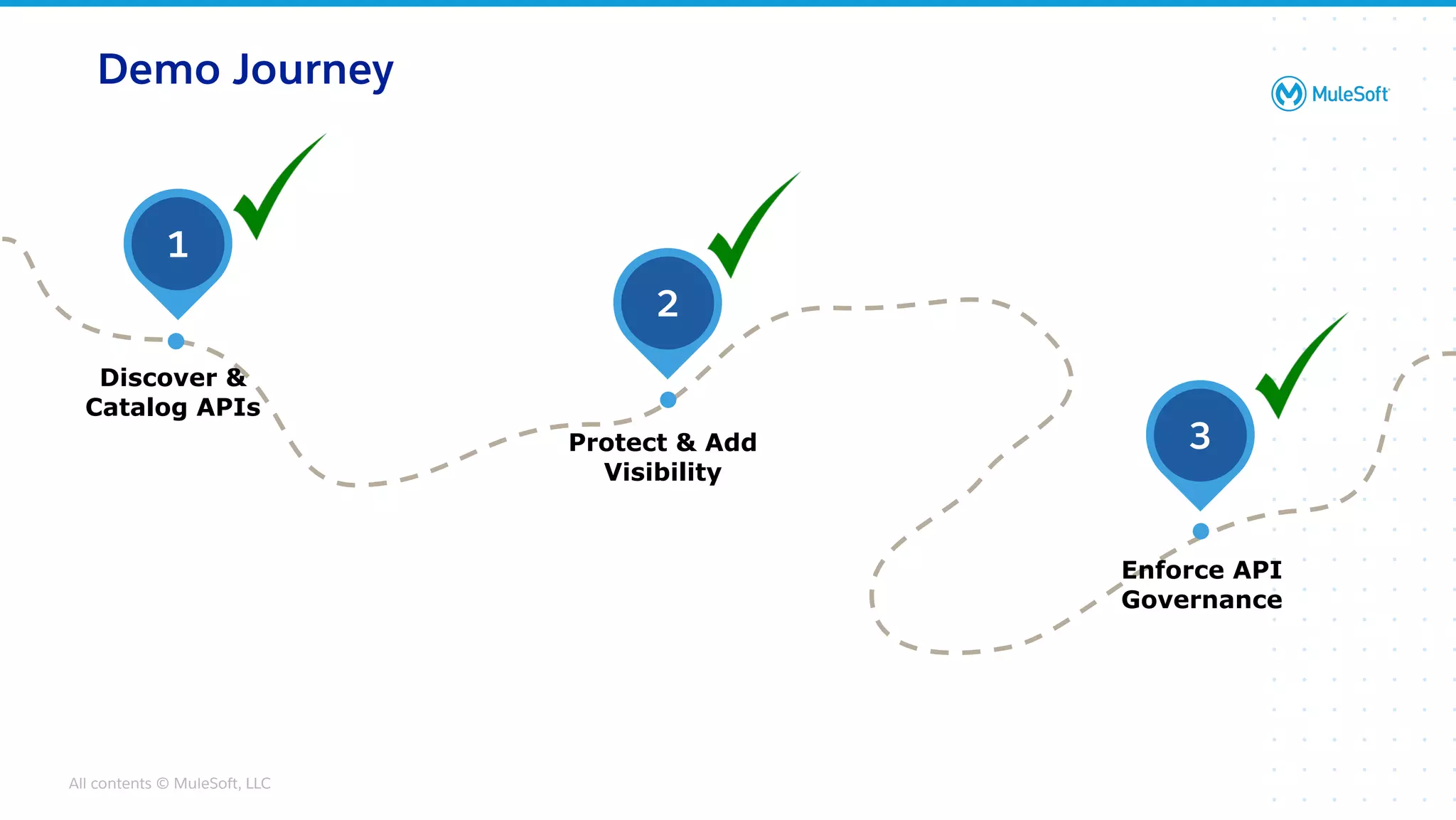 Demo Journey

MuleSoft

1

Discover & Catalog APIs

2

Protect & Add Visibility

3

Enforce API Governance

All contents © MuleSoft, LLC